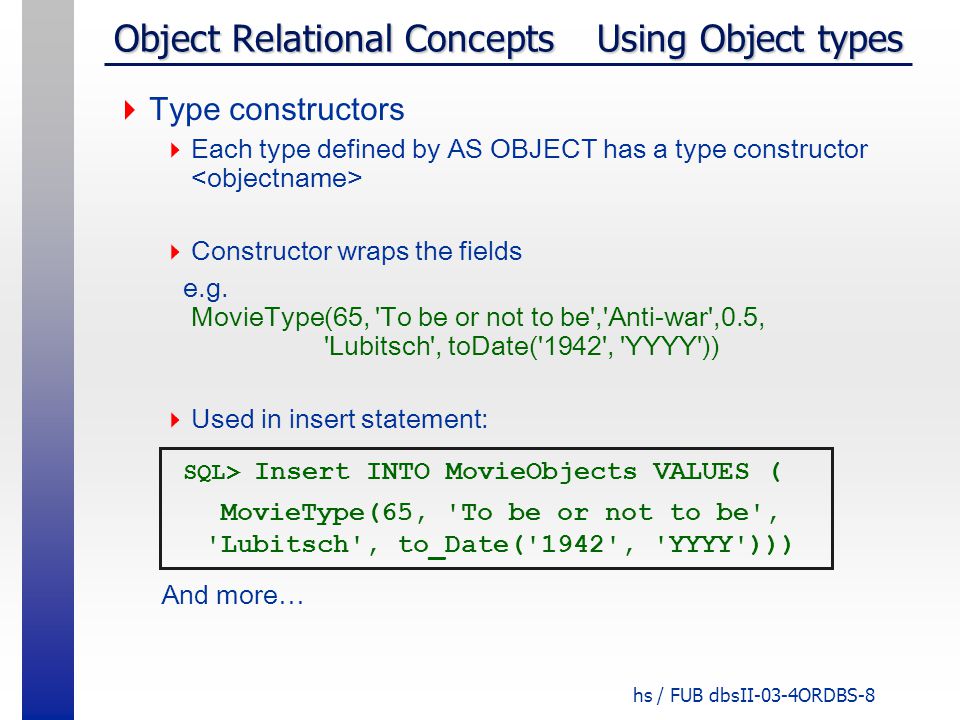 Object Relational Concepts Using Object types

Type constructors

Each type defined by AS OBJECT has a type constructor <objectname>

Constructor wraps the fields

e.g.
MovieType(65, 'To be or not to be','Anti-war',0.5, 'Lubitsch', toDate('1942', 'YYYY'))

Used in insert statement:

SQL> Insert INTO MovieObjects VALUES (
MovieType(65, 'To be or not to be',
'Lubitsch', to_Date('1942', 'YYYY')))

And more…

hs / FUB dbsII-03-4ORDBS-8